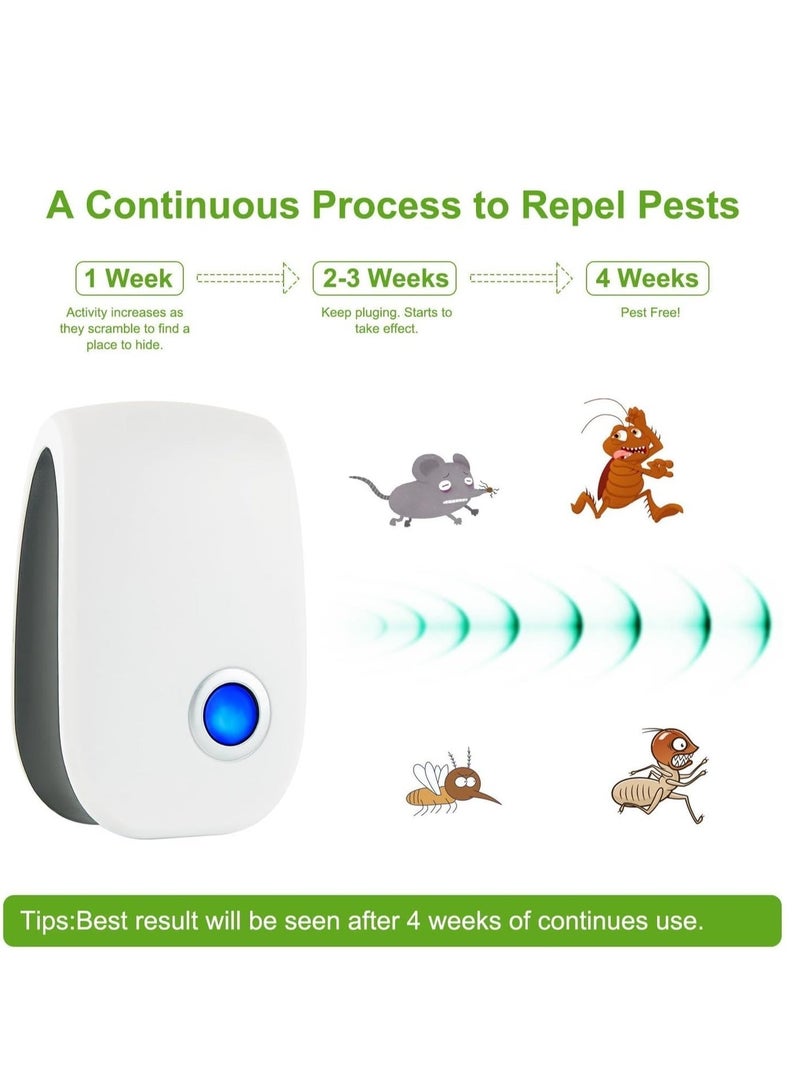 A Continuous Process to Repel Pests

1 Week
Activity increases as they scramble to find a place to hide.

2-3 Weeks
Keep pluging. Starts to take effect.

4 Weeks
Pest Free!

Tips:Best result will be seen after 4 weeks of continues use.